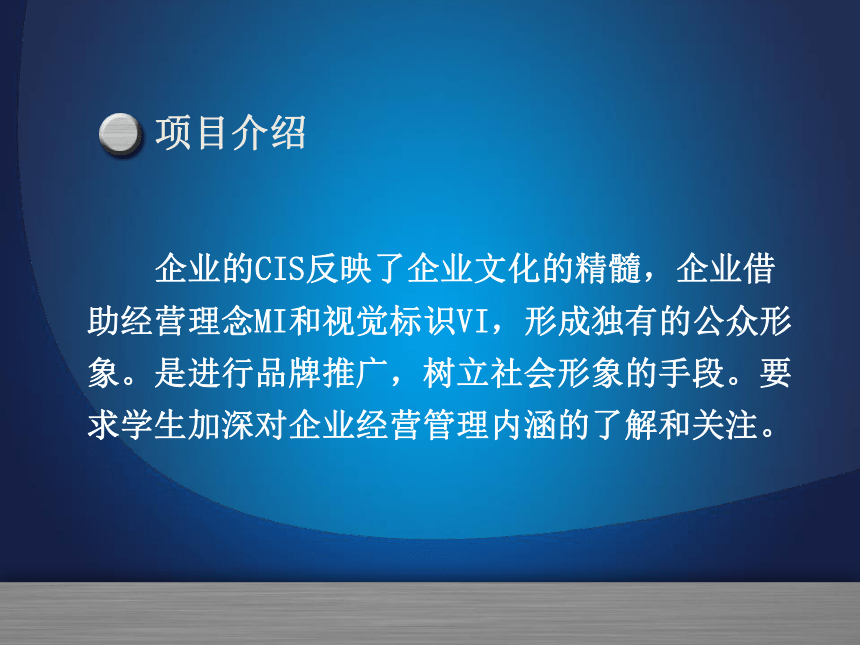 项目介绍

企业的CIS反映了企业文化的精髓，企业借助经营理念MI和视觉标识VI，形成独有的公众形象。是进行品牌推广，树立社会形象的手段。要求学生加深对企业经营管理内涵的了解和关注。